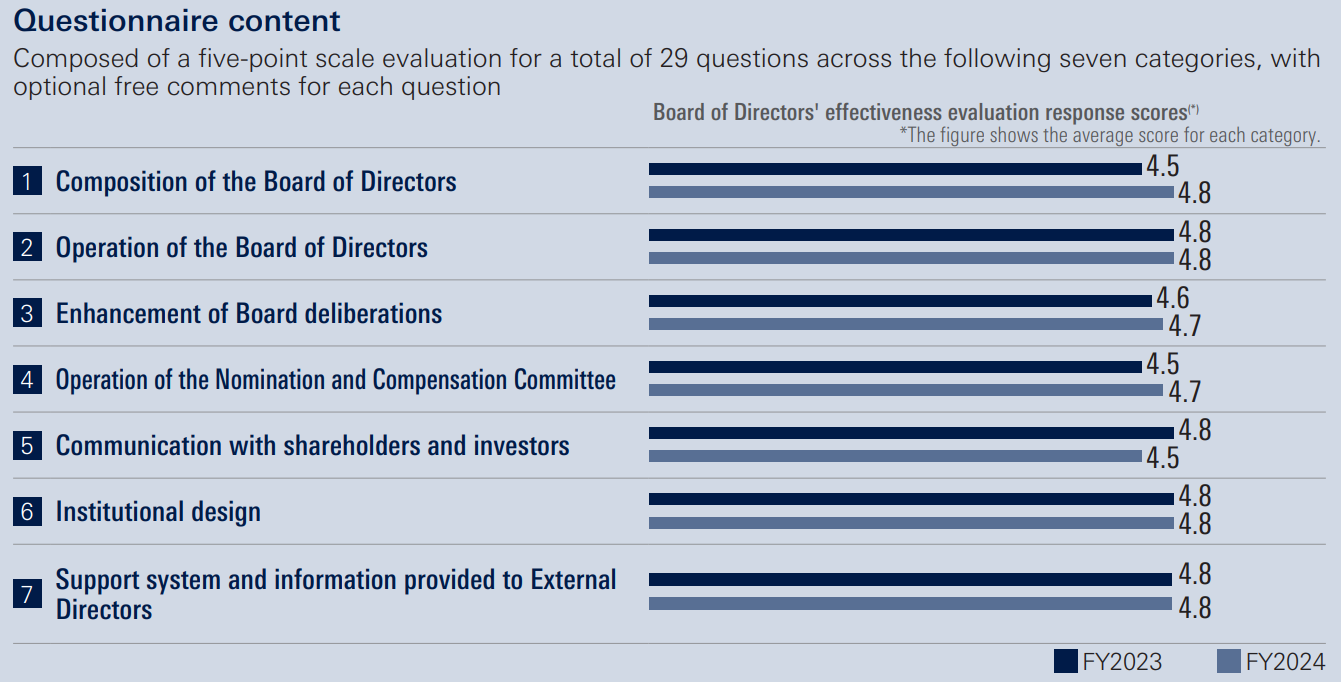 Questionnaire content

Composed of a five-point scale evaluation for a total of 29 questions across the following seven categories, with optional free comments for each question

Board of Directors' effectiveness evaluation response scores(*)
*The figure shows the average score for each category.

1 Composition of the Board of Directors 4.5 4.8

2 Operation of the Board of Directors 4.8 4.8

3 Enhancement of Board deliberations 4.6 4.7

4 Operation of the Nomination and Compensation Committee 4.5 4.7

5 Communication with shareholders and investors 4.8 4.5

6 Institutional design 4.8 4.8

7 Support system and information provided to External Directors 4.8 4.8

FY2023 FY2024